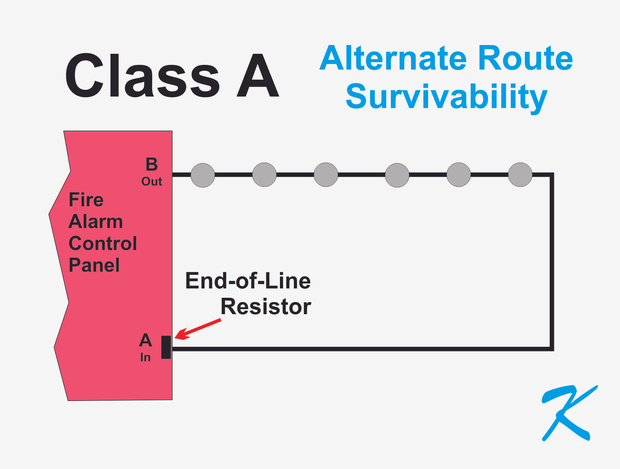 Class A

Alternate Route Survivability

B
Out

Fire Alarm Control Panel

End-of-Line Resistor

A
In

K